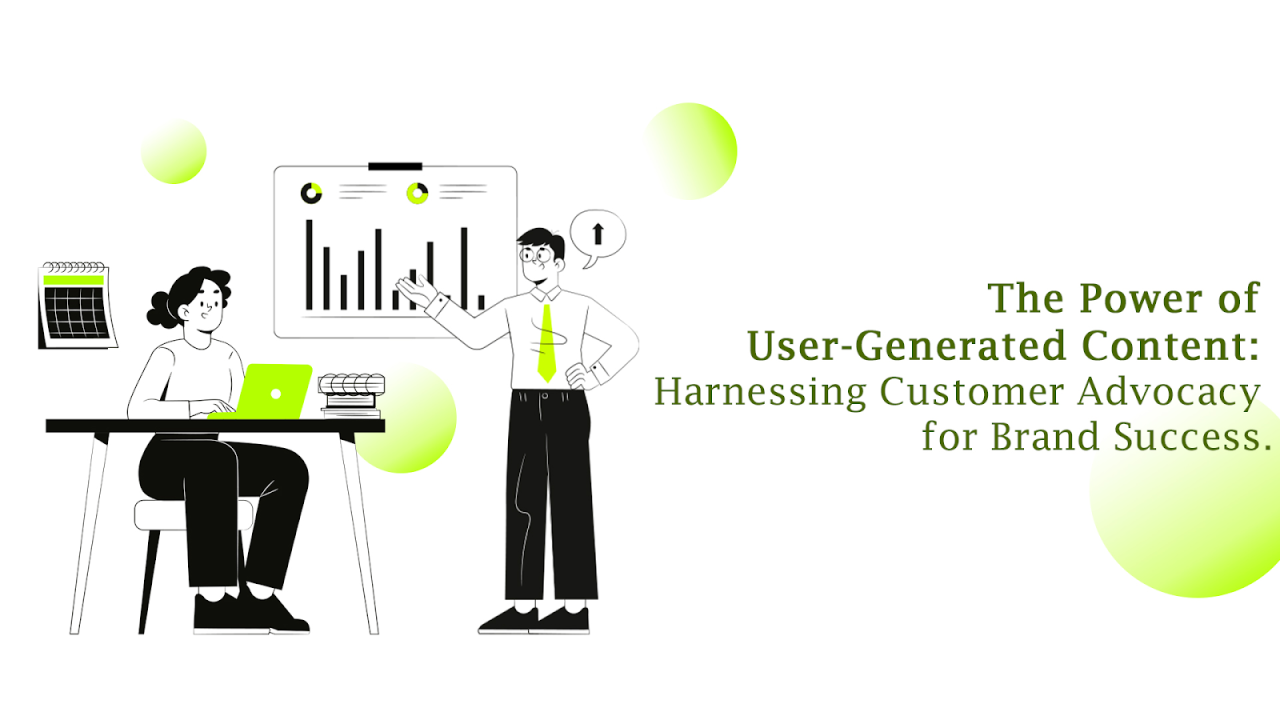 The Power of User-Generated Content: Harnessing Customer Advocacy for Brand Success.